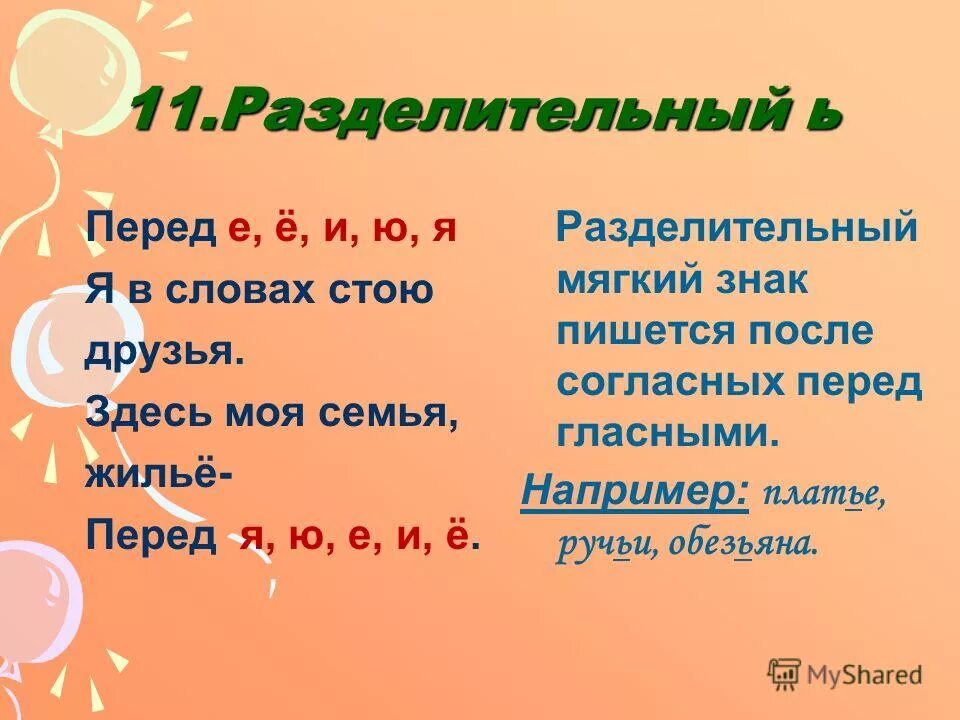 11.Разделительный ь

Перед е, ё, и, ю, я
Я в словах стою
друзья.
Здесь моя семья,
жильё-
Перед я, ю, е, и, ё.

Разделительный мягкий знак пишется после согласных перед гласными.

Например: платье, ручьи, обезьяна.

MyShared